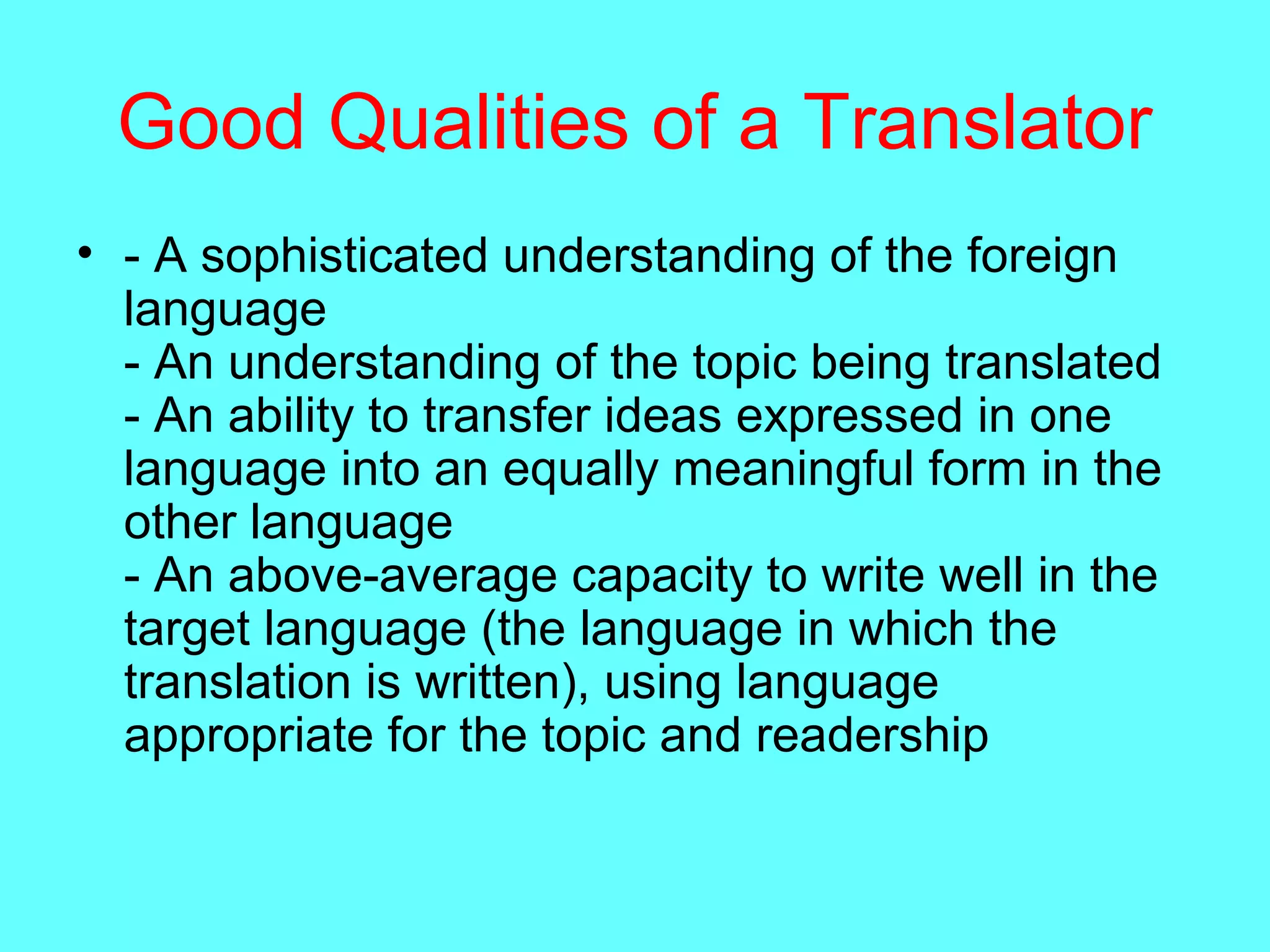 Good Qualities of a Translator

• - A sophisticated understanding of the foreign language
- An understanding of the topic being translated
- An ability to transfer ideas expressed in one language into an equally meaningful form in the other language
- An above-average capacity to write well in the target language (the language in which the translation is written), using language appropriate for the topic and readership